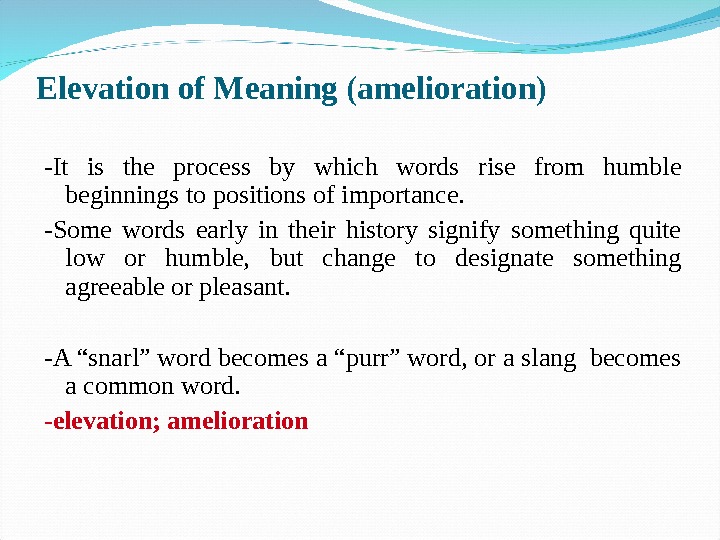 Elevation of Meaning (amelioration)

-It is the process by which words rise from humble beginnings to positions of importance.

-Some words early in their history signify something quite low or humble, but change to designate something agreeable or pleasant.

-A “snarl” word becomes a “purr” word, or a slang becomes a common word.

-elevation; amelioration